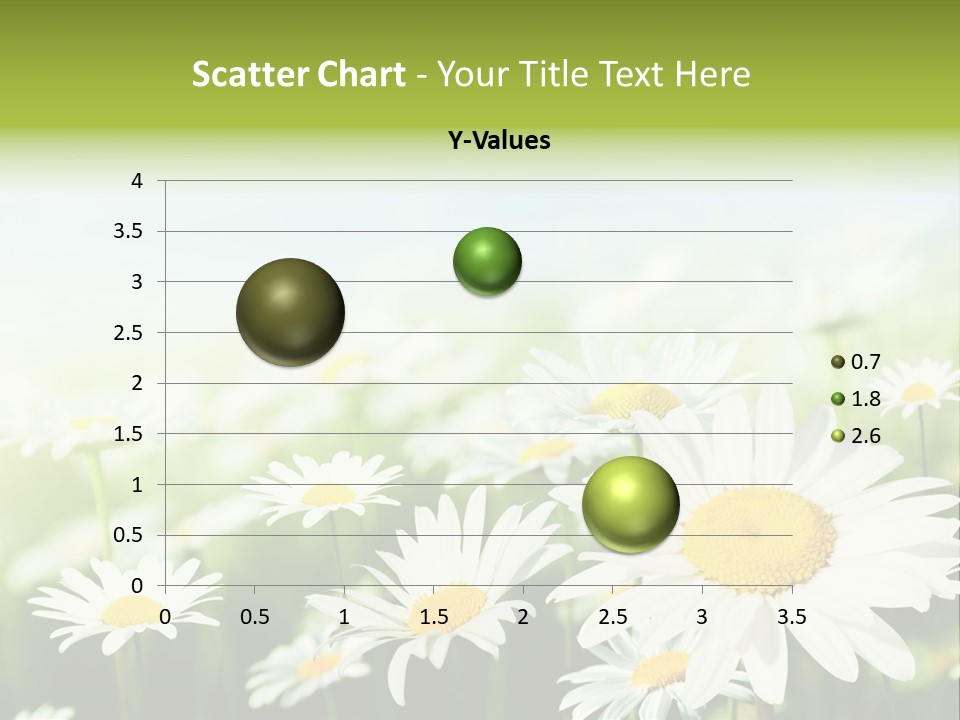 Scatter Chart - Your Title Text Here

Y-Values

4
3.5
3
2.5
2
1.5
1
0.5
0

0 0.5 1 1.5 2 2.5 3 3.5

0.7
1.8
2.6